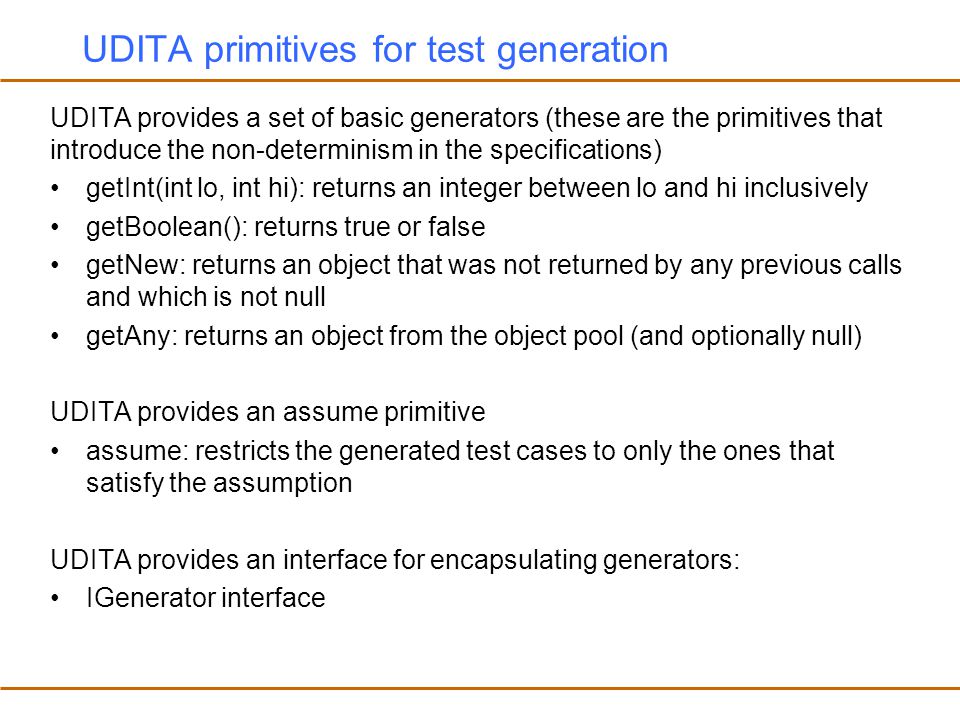 UDITA primitives for test generation

UDITA provides a set of basic generators (these are the primitives that introduce the non-determinism in the specifications)

• getInt(int lo, int hi): returns an integer between lo and hi inclusively
• getBoolean(): returns true or false
• getNew: returns an object that was not returned by any previous calls and which is not null
• getAny: returns an object from the object pool (and optionally null)

UDITA provides an assume primitive

• assume: restricts the generated test cases to only the ones that satisfy the assumption

UDITA provides an interface for encapsulating generators:

• IGenerator interface